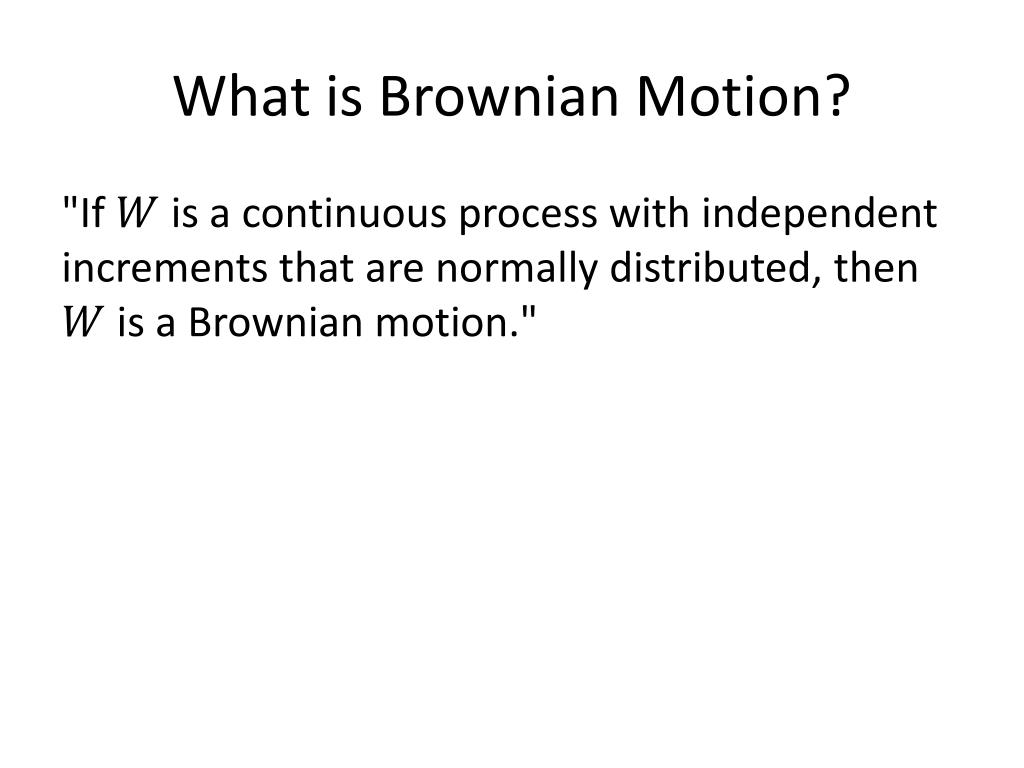 What is Brownian Motion?

"If $W$ is a continuous process with independent increments that are normally distributed, then $W$ is a Brownian motion."